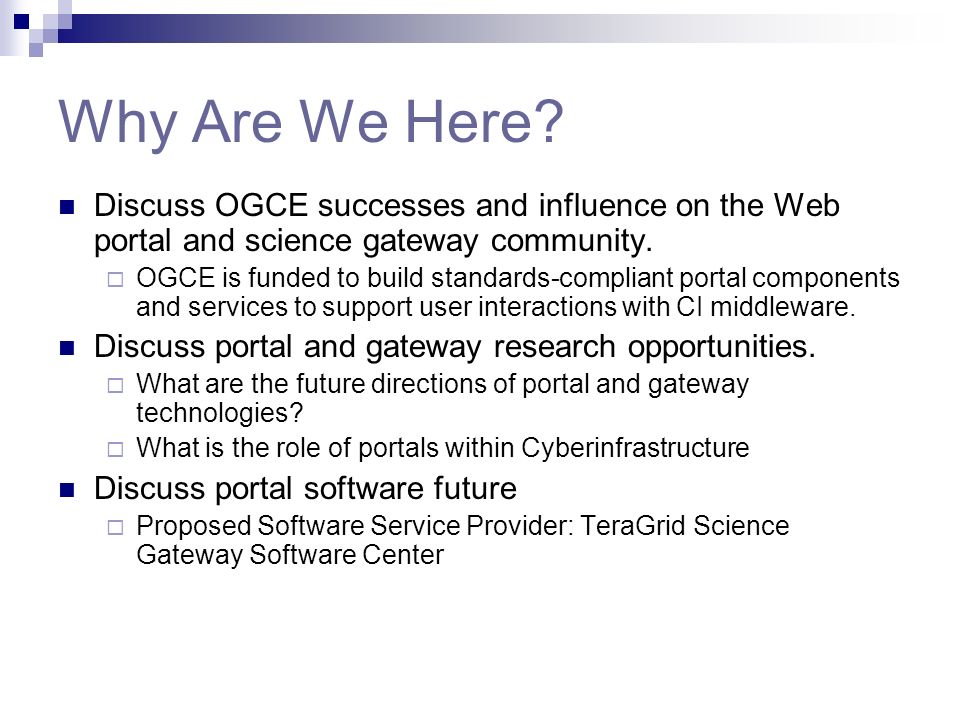 Why Are We Here?

Discuss OGCE successes and influence on the Web portal and science gateway community.

OGCE is funded to build standards-compliant portal components and services to support user interactions with CI middleware.

Discuss portal and gateway research opportunities.

What are the future directions of portal and gateway technologies?

What is the role of portals within Cyberinfrastructure

Discuss portal software future

Proposed Software Service Provider: TeraGrid Science Gateway Software Center